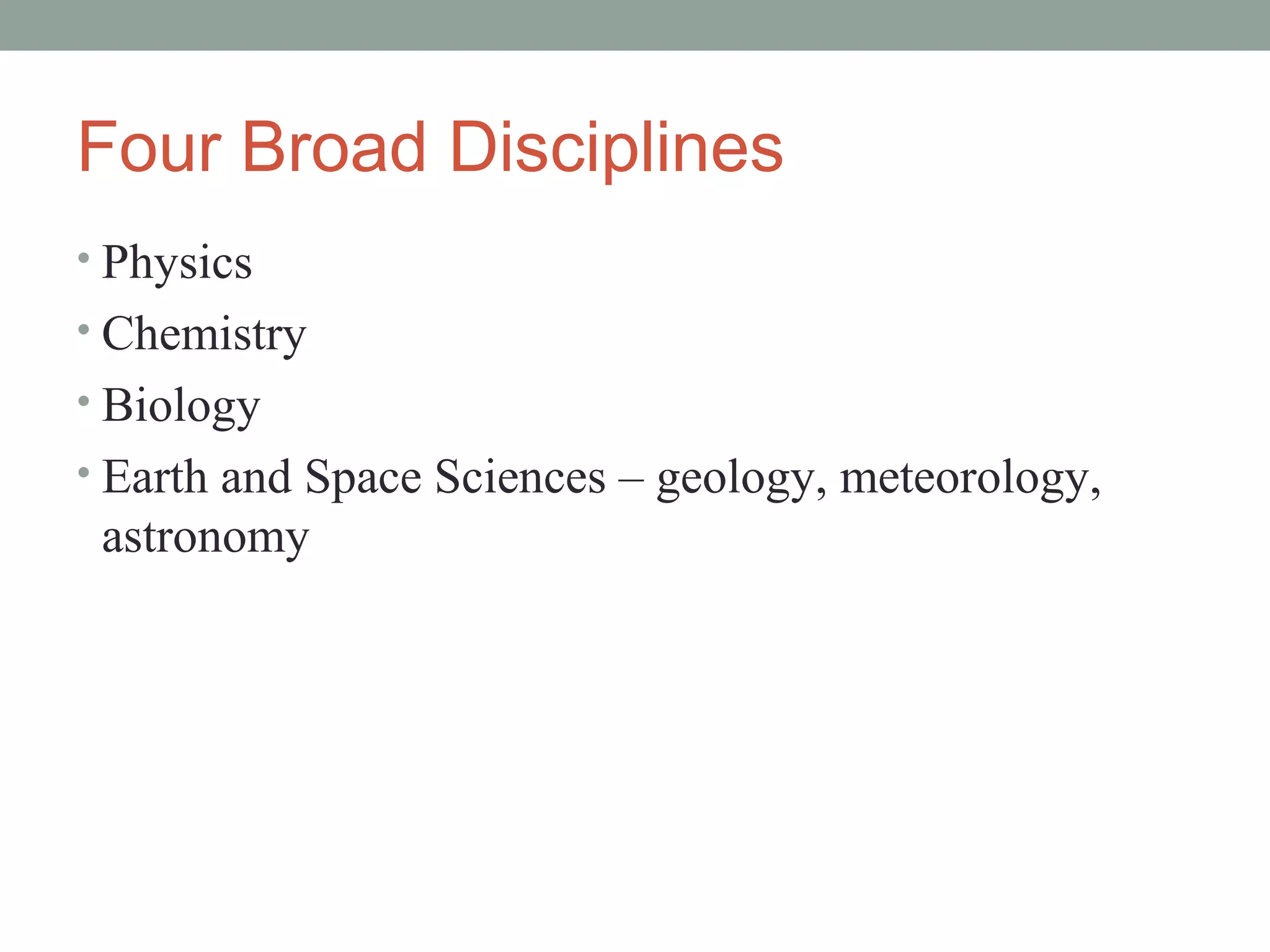 Four Broad Disciplines

• Physics
• Chemistry
• Biology
• Earth and Space Sciences – geology, meteorology, astronomy